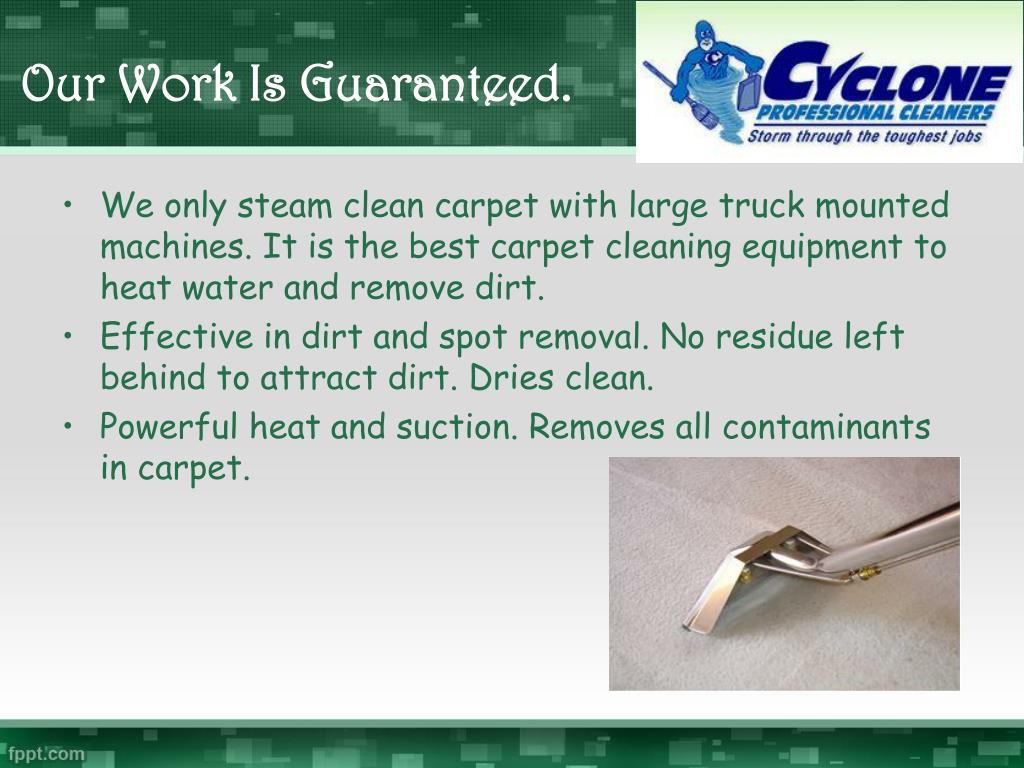 Our Work Is Guaranteed.

CYCLONE
PROFESSIONAL CLEANERS
Storm through the toughest jobs

• We only steam clean carpet with large truck mounted machines. It is the best carpet cleaning equipment to heat water and remove dirt.
• Effective in dirt and spot removal. No residue left behind to attract dirt. Dries clean.
• Powerful heat and suction. Removes all contaminants in carpet.

fppt.com